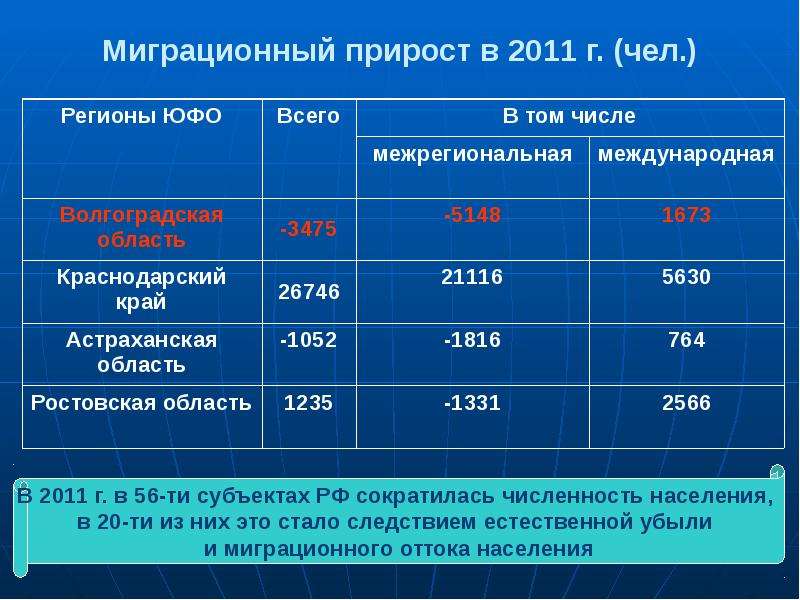 Миграционный прирост в 2011 г. (чел.)

| Регионы ЮФО | Всего | В том числе | |
|---|---|---|---|
| | | межрегиональная | международная |
| Волгоградская область | -3475 | -5148 | 1673 |
| Краснодарский край | 26746 | 21116 | 5630 |
| Астраханская область | -1052 | -1816 | 764 |
| Ростовская область | 1235 | -1331 | 2566 |

В 2011 г. в 56-ти субъектах РФ сократилась численность населения, в 20-ти из них это стало следствием естественной убыли и миграционного оттока населения